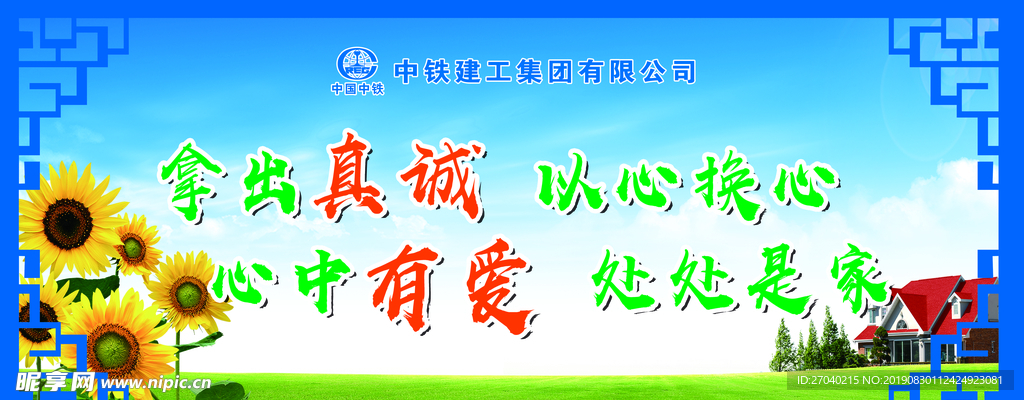 中国中铁 中铁建工集团有限公司

拿出真诚 以心换心

心中有爱 处处是家

昵享网 www.nipic.cn

ID:27040215 NO:20190830112424923081